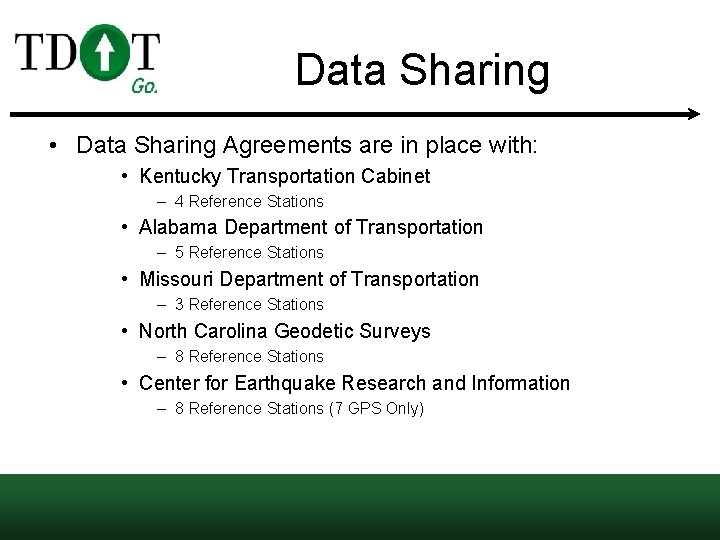 TDOT Go.

Data Sharing

• Data Sharing Agreements are in place with:
  • Kentucky Transportation Cabinet
    – 4 Reference Stations
  • Alabama Department of Transportation
    – 5 Reference Stations
  • Missouri Department of Transportation
    – 3 Reference Stations
  • North Carolina Geodetic Surveys
    – 8 Reference Stations
  • Center for Earthquake Research and Information
    – 8 Reference Stations (7 GPS Only)